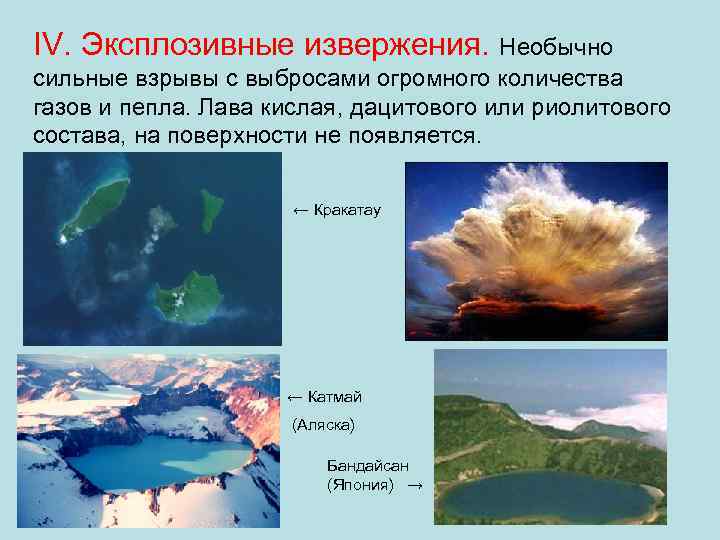 IV. Эксплозивные извержения. Необычно сильные взрывы с выбросами огромного количества газов и пепла. Лава кислая, дацитового или риолитового состава, на поверхности не появляется.

← Кракатау

← Катмай

(Аляска)

Бандайсан

(Япония) →